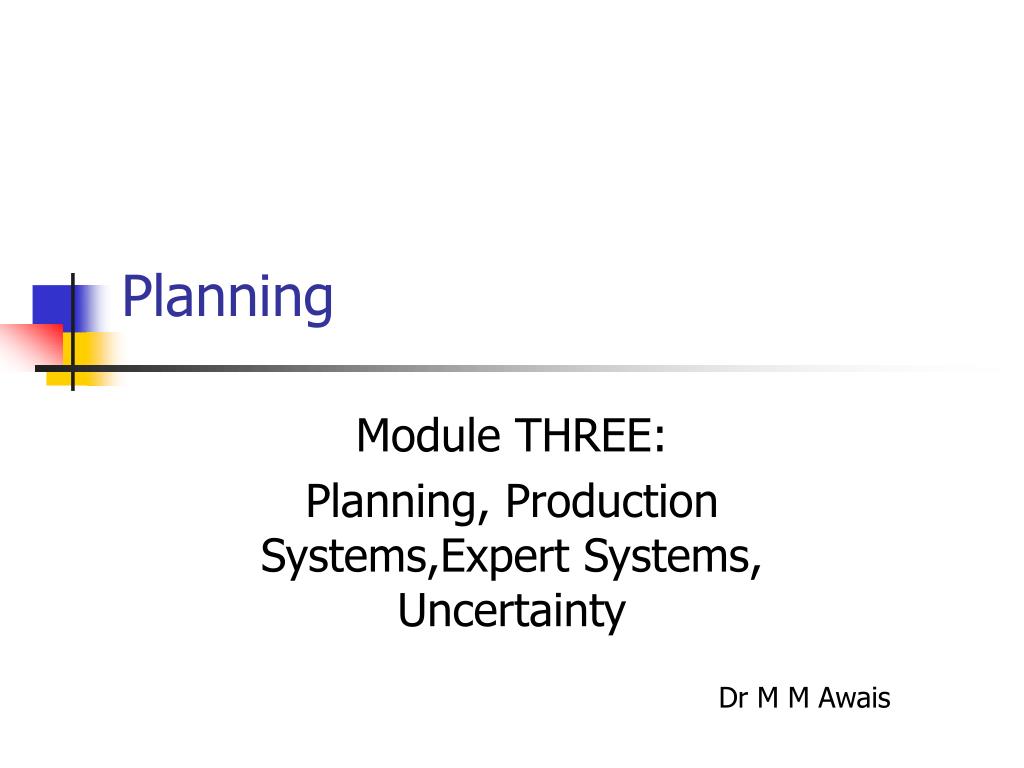 Planning

Module THREE:

Planning, Production Systems,Expert Systems, Uncertainty

Dr M M Awais